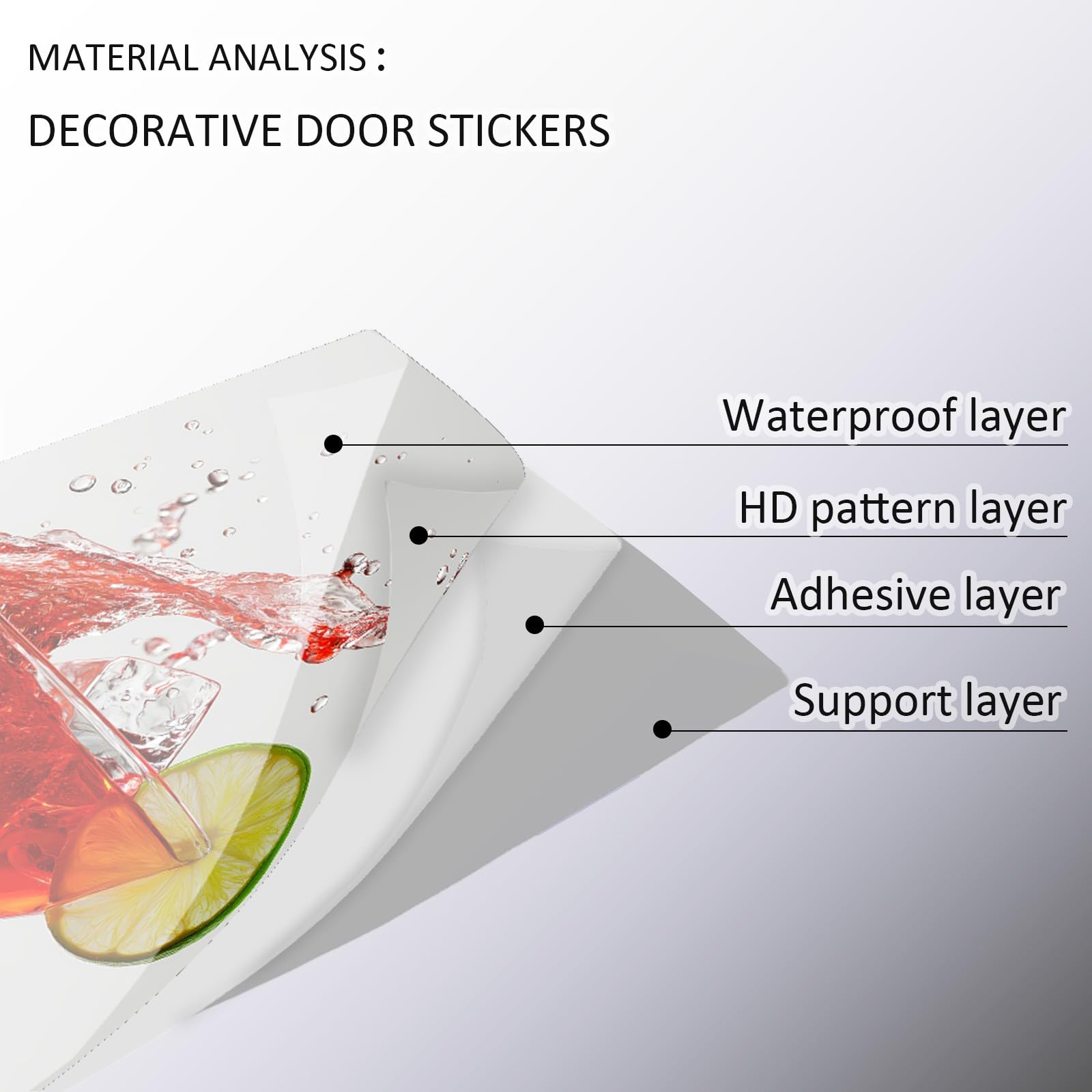 MATERIAL ANALYSIS :

DECORATIVE DOOR STICKERS

Waterproof layer

HD pattern layer

Adhesive layer

Support layer